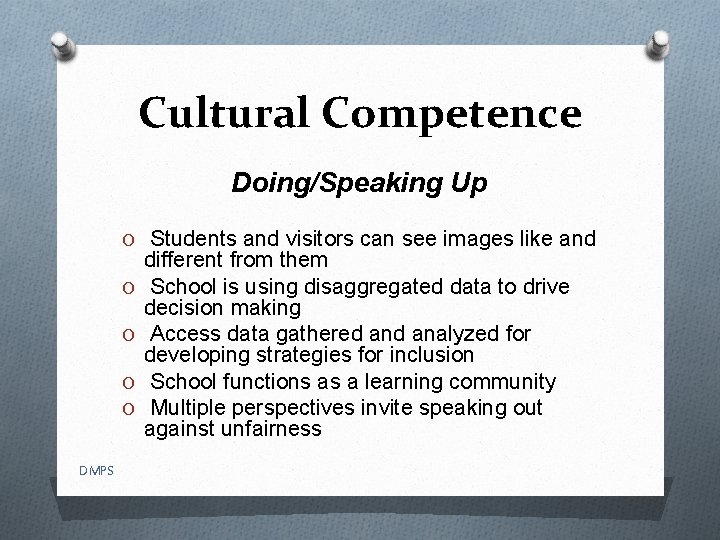 Cultural Competence

Doing/Speaking Up

O Students and visitors can see images like and different from them
O School is using disaggregated data to drive decision making
O Access data gathered and analyzed for developing strategies for inclusion
O School functions as a learning community
O Multiple perspectives invite speaking out against unfairness

DMPS